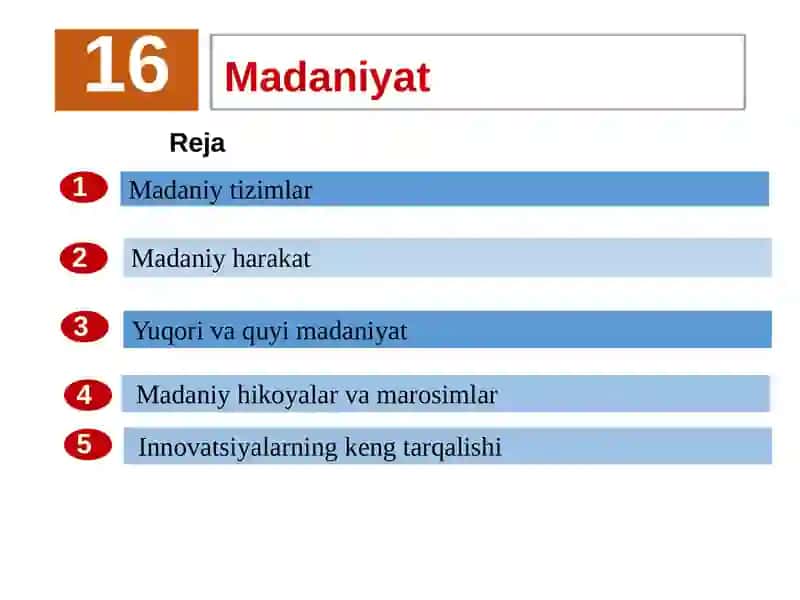 16

Madaniyat

Reja

1 Madaniy tizimlar

2 Madaniy harakat

3 Yuqori va quyi madaniyat

4 Madaniy hikoyalar va marosimlar

5 Innovatsiyalarning keng tarqalishi